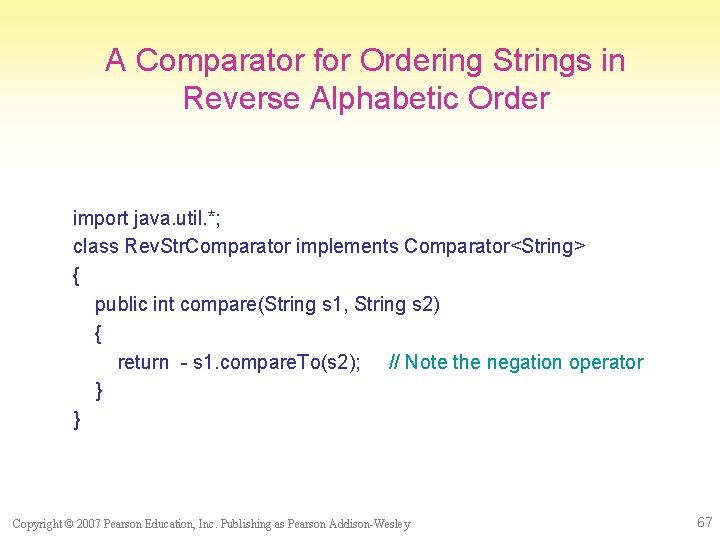 A Comparator for Ordering Strings in Reverse Alphabetic Order

import java.util.*;
class RevStrComparator implements Comparator<String>
{
    public int compare(String s1, String s2)
    {
        return  - s1.compareTo(s2);     // Note the negation operator
    }
}

Copyright © 2007 Pearson Education, Inc. Publishing as Pearson Addison-Wesley

67